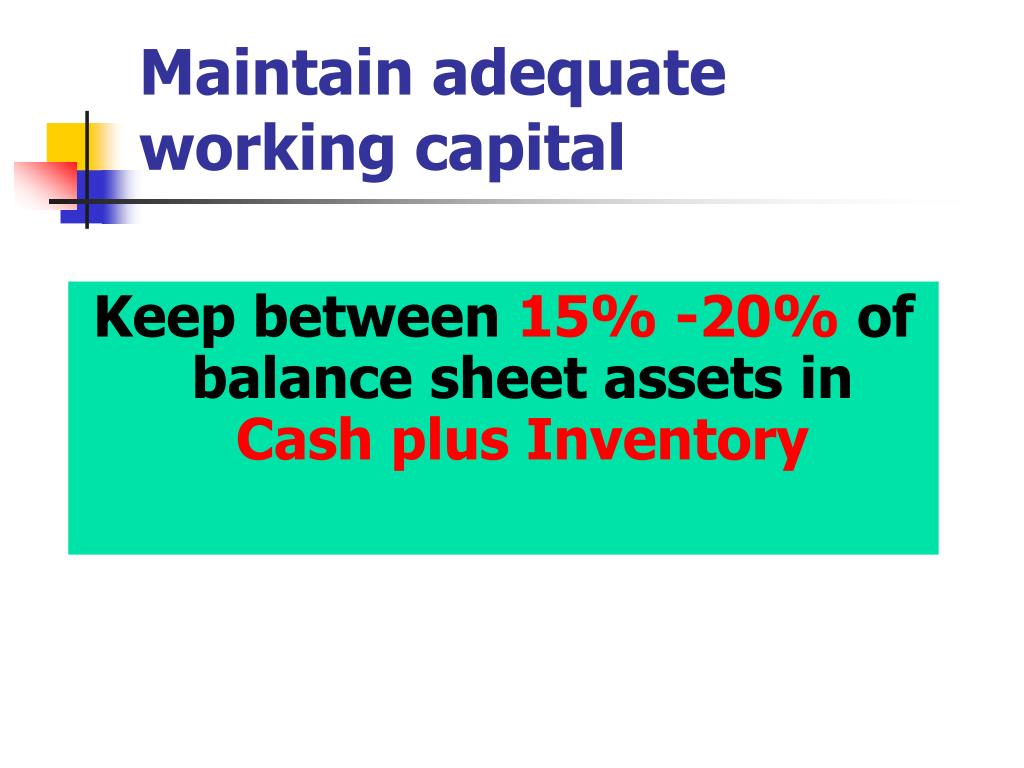 Maintain adequate working capital

Keep between 15% -20% of balance sheet assets in Cash plus Inventory